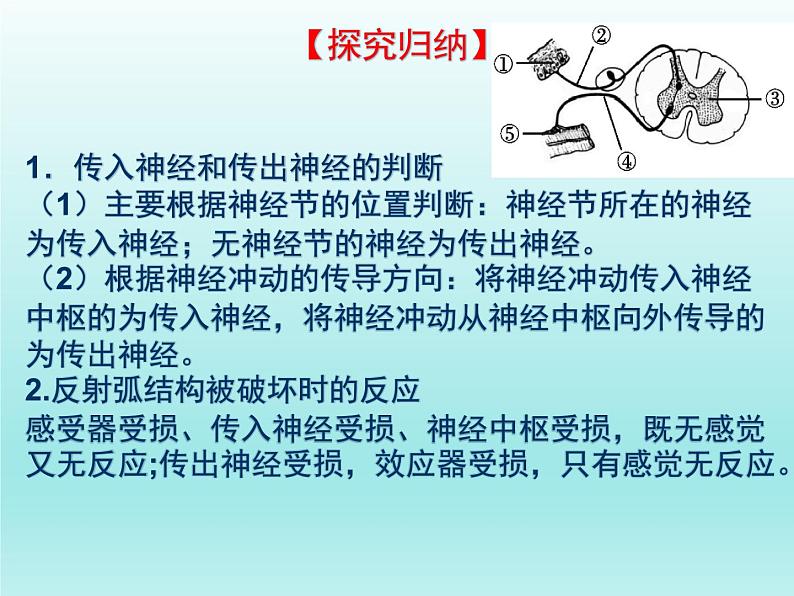 【探究归纳】

①
②
③
④
⑤

1．传入神经和传出神经的判断
（1）主要根据神经节的位置判断：神经节所在的神经为传入神经；无神经节的神经为传出神经。
（2）根据神经冲动的传导方向：将神经冲动传入神经中枢的为传入神经，将神经冲动从神经中枢向外传导的为传出神经。
2.反射弧结构被破坏时的反应
感受器受损、传入神经受损、神经中枢受损，既无感觉又无反应;传出神经受损，效应器受损，只有感觉无反应。